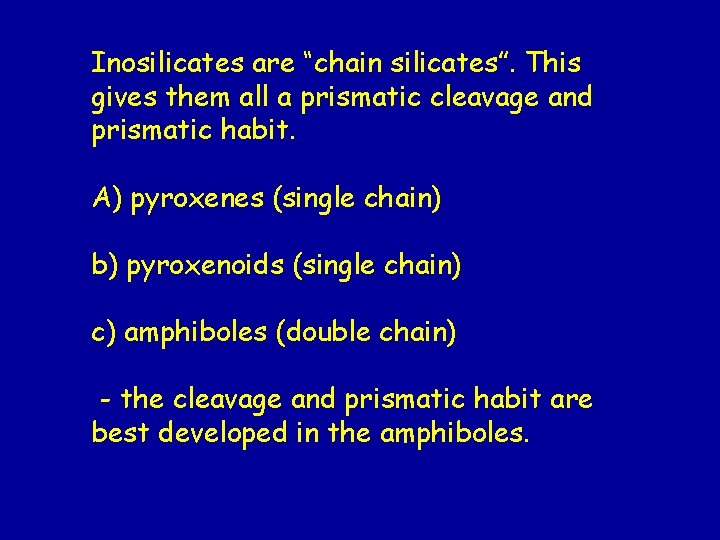 Inosilicates are “chain silicates”. This gives them all a prismatic cleavage and prismatic habit.

A) pyroxenes (single chain)

b) pyroxenoids (single chain)

c) amphiboles (double chain)

- the cleavage and prismatic habit are best developed in the amphiboles.